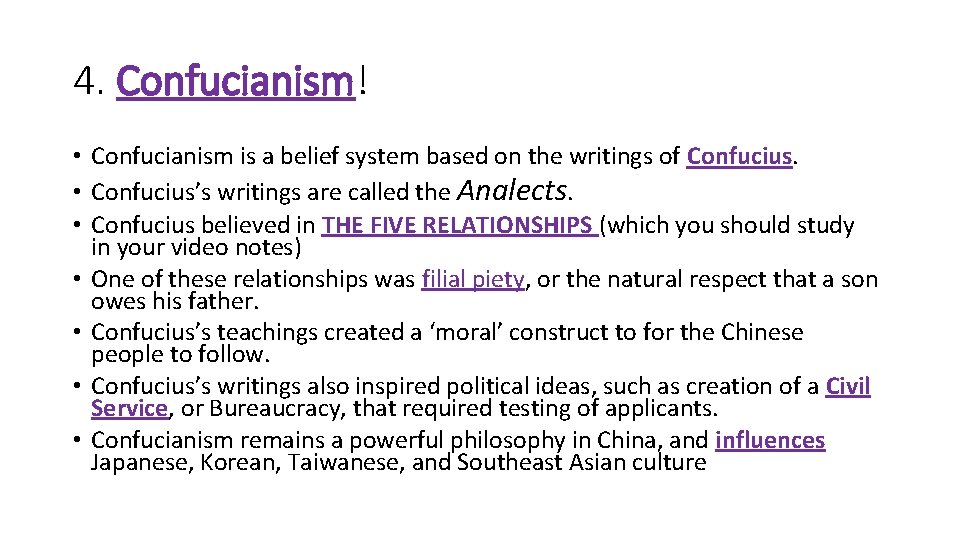 4. Confucianism!

• Confucianism is a belief system based on the writings of Confucius.
• Confucius's writings are called the Analects.
• Confucius believed in THE FIVE RELATIONSHIPS (which you should study in your video notes)
• One of these relationships was filial piety, or the natural respect that a son owes his father.
• Confucius's teachings created a 'moral' construct to for the Chinese people to follow.
• Confucius's writings also inspired political ideas, such as creation of a Civil Service, or Bureaucracy, that required testing of applicants.
• Confucianism remains a powerful philosophy in China, and influences Japanese, Korean, Taiwanese, and Southeast Asian culture